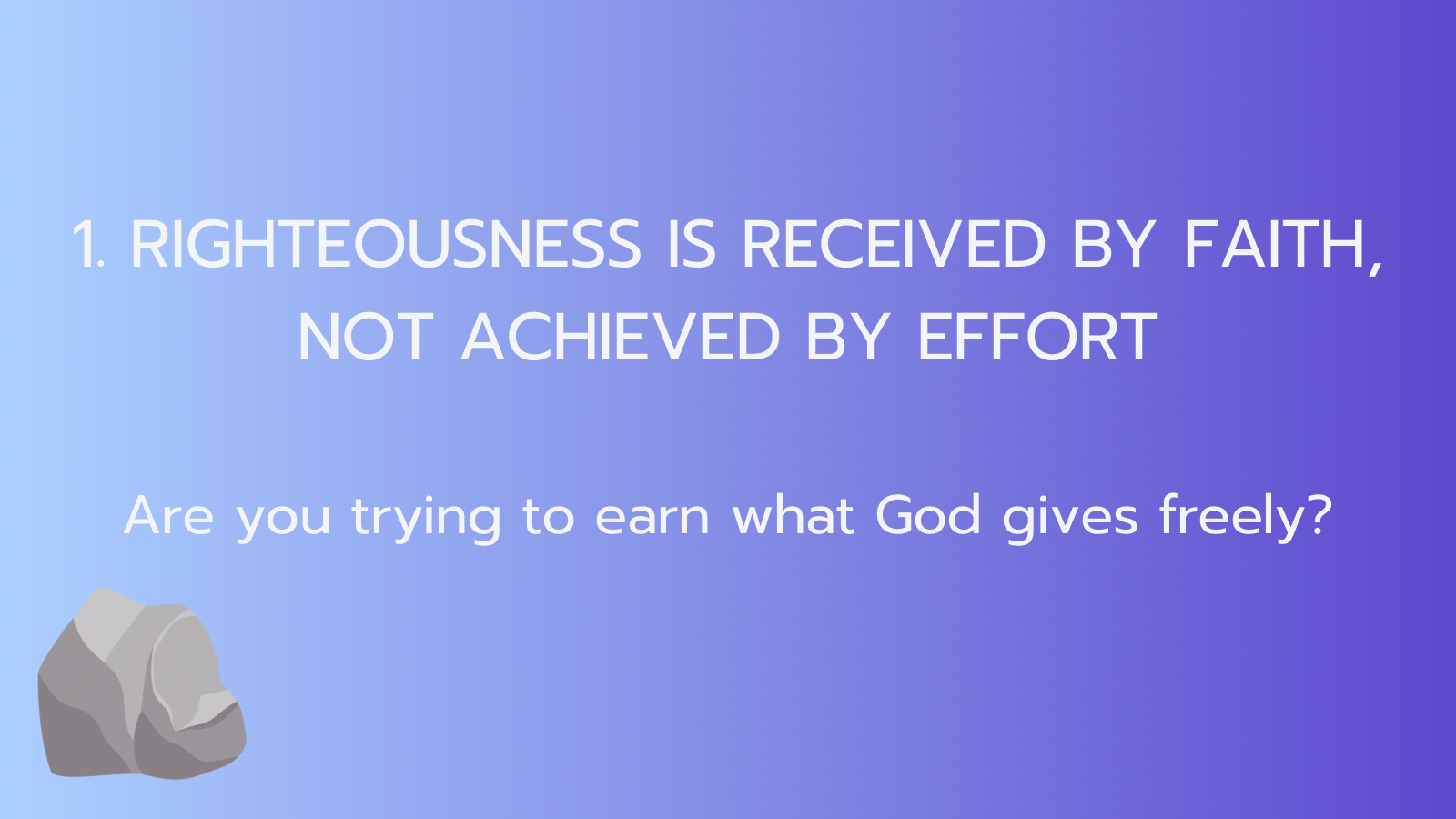 1. RIGHTEOUSNESS IS RECEIVED BY FAITH, NOT ACHIEVED BY EFFORT

Are you trying to earn what God gives freely?